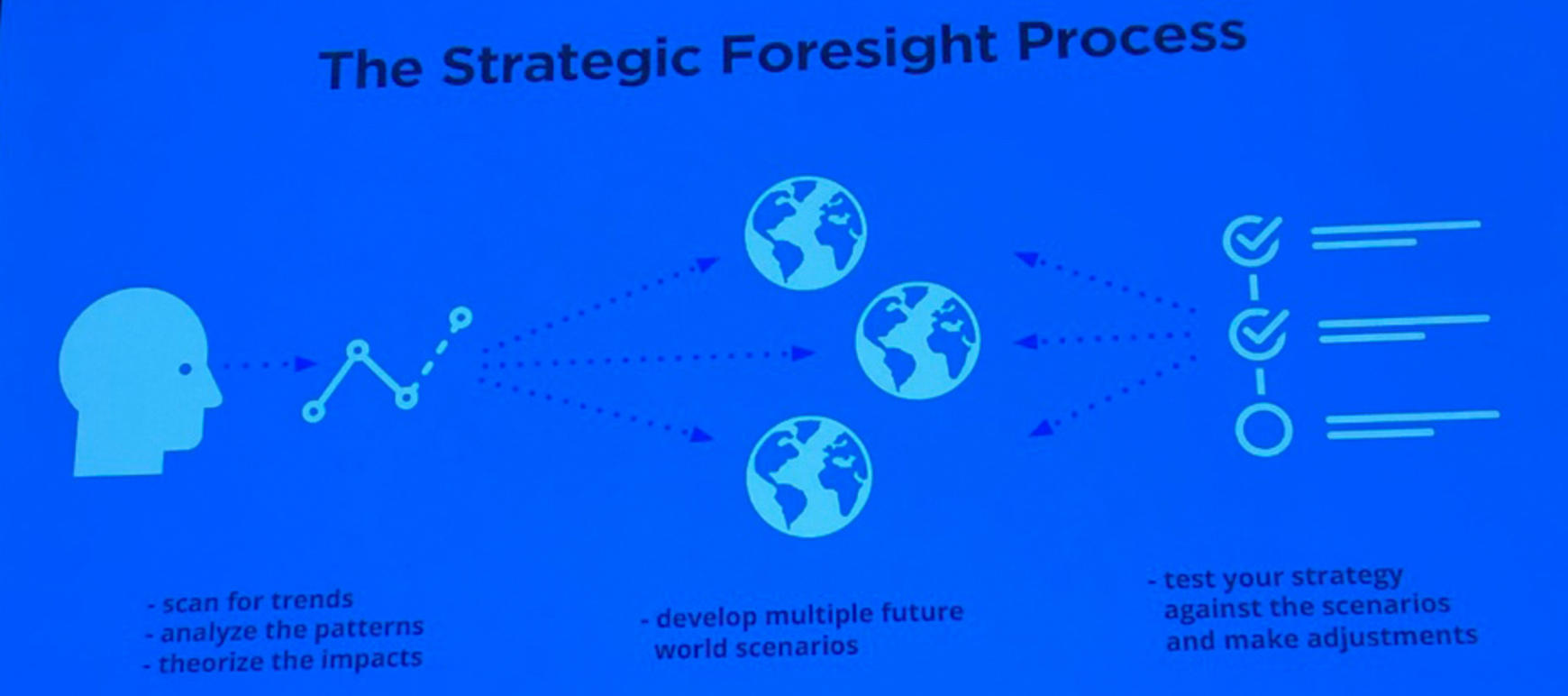 The Strategic Foresight Process

- scan for trends
- analyze the patterns
- theorize the impacts

- develop multiple future world scenarios

- test your strategy against the scenarios and make adjustments